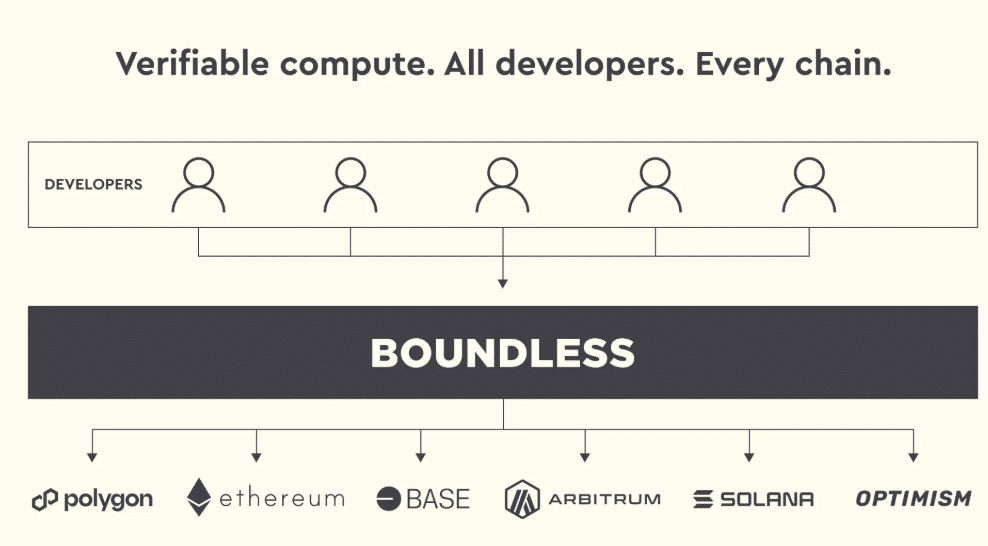 Verifiable compute. All developers. Every chain.

DEVELOPERS

BOUNDLESS

polygon ethereum BASE ARBITRUM SOLANA OPTIMISM